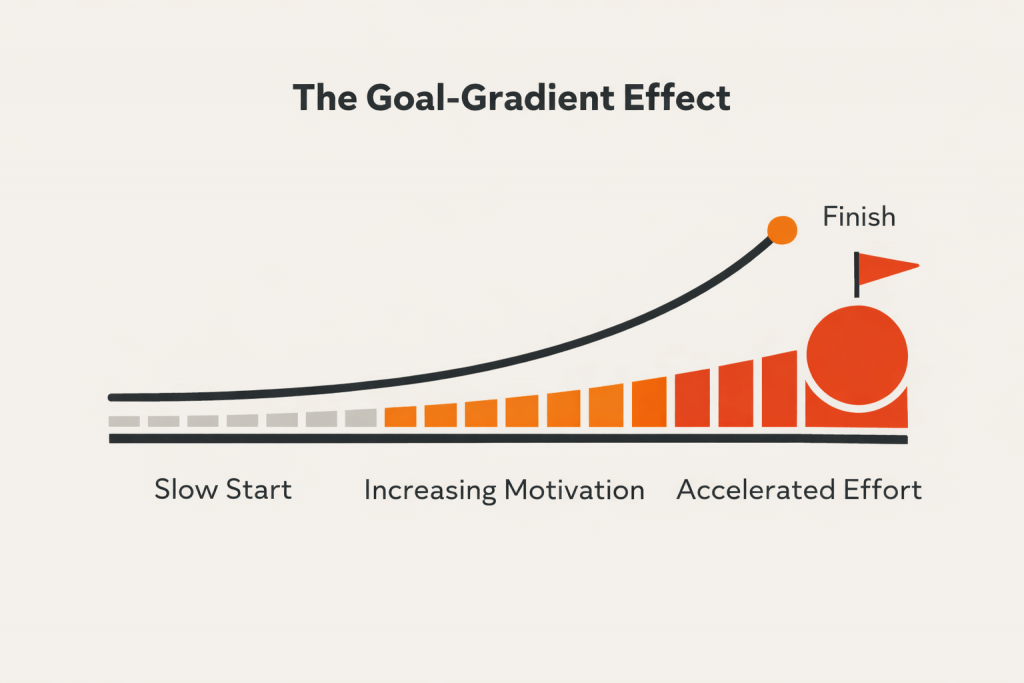 The Goal-Gradient Effect

Finish

Slow Start

Increasing Motivation

Accelerated Effort